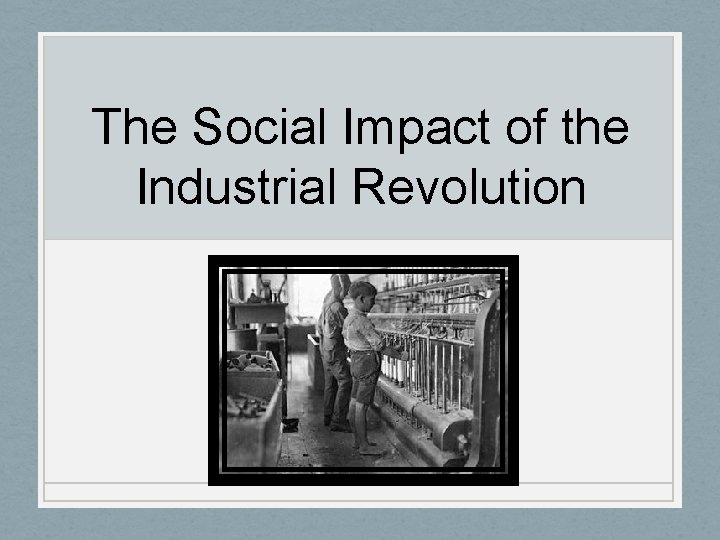 The Social Impact of the Industrial Revolution